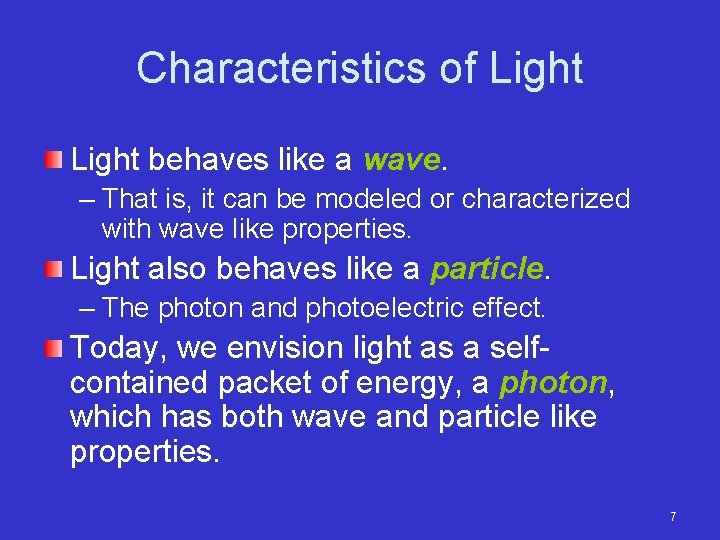 Characteristics of Light

Light behaves like a wave.

– That is, it can be modeled or characterized with wave like properties.

Light also behaves like a particle.

– The photon and photoelectric effect.

Today, we envision light as a self-contained packet of energy, a photon, which has both wave and particle like properties.

7